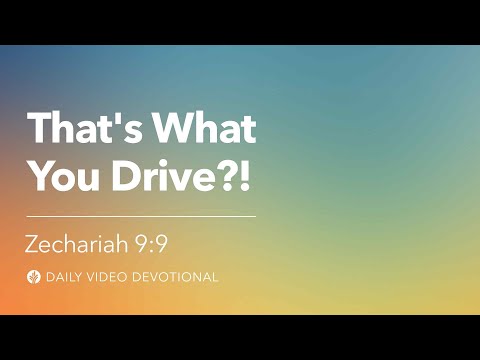 That's What You Drive?!

Zechariah 9:9

DAILY VIDEO DEVOTIONAL